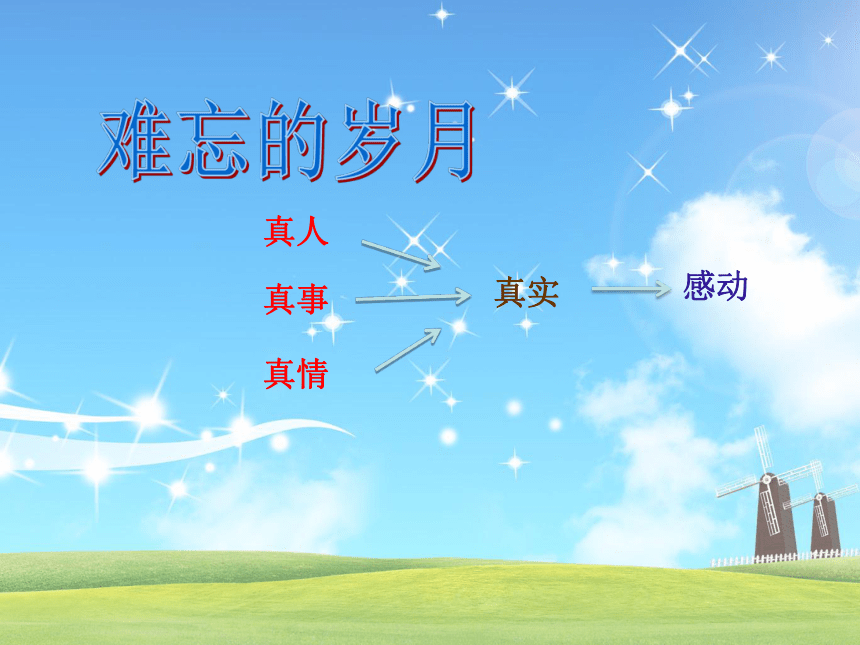 难忘的岁月

真人

真事

真情

真实

感动